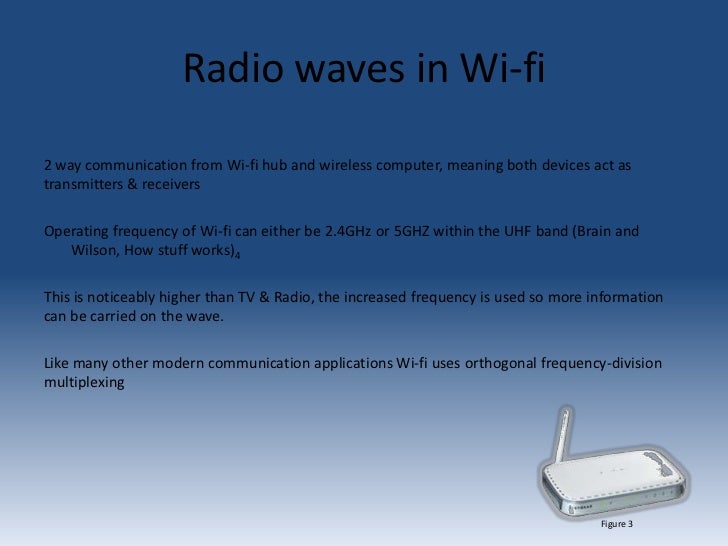 Radio waves in Wi-fi

2 way communication from Wi-fi hub and wireless computer, meaning both devices act as transmitters & receivers

Operating frequency of Wi-fi can either be 2.4GHz or 5GHZ within the UHF band (Brain and Wilson, How stuff works)$_4$

This is noticeably higher than TV & Radio, the increased frequency is used so more information can be carried on the wave.

Like many other modern communication applications Wi-fi uses orthogonal frequency-division multiplexing

Figure 3